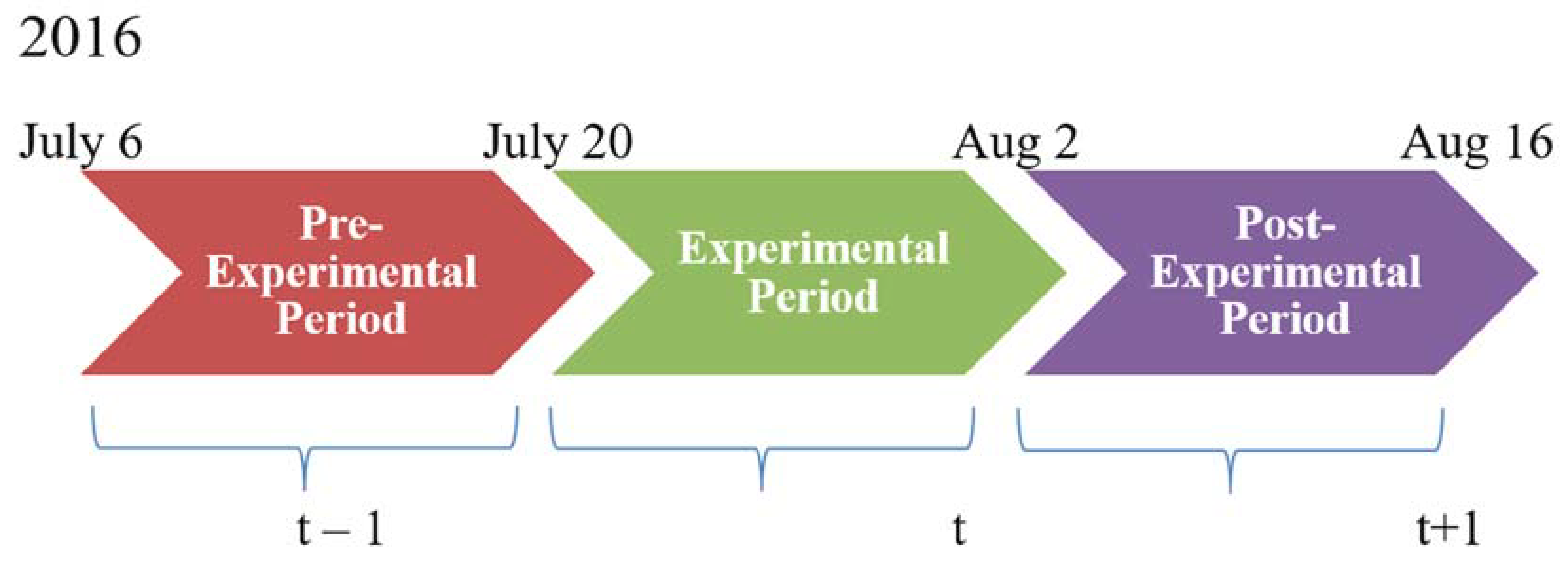 2016

July 6
July 20
Aug 2
Aug 16

Pre-Experimental Period

Experimental Period

Post-Experimental Period

t – 1
t
t+1